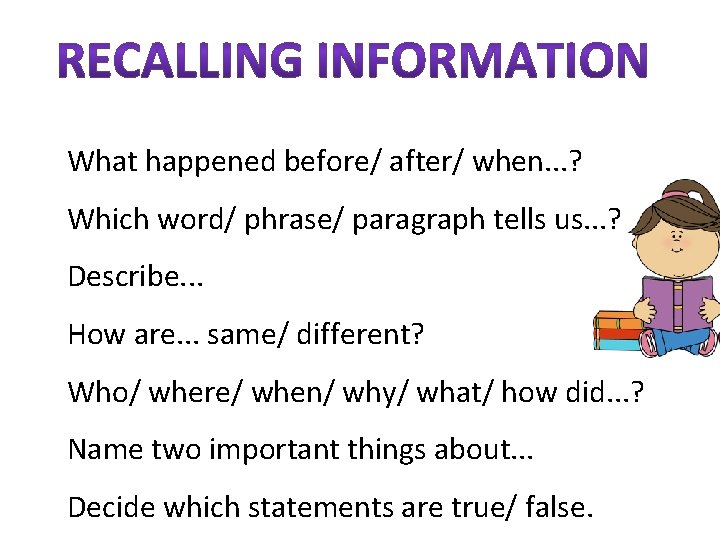 RECALLING INFORMATION

What happened before/ after/ when...?

Which word/ phrase/ paragraph tells us...?

Describe...

How are... same/ different?

Who/ where/ when/ why/ what/ how did...?

Name two important things about...

Decide which statements are true/ false.